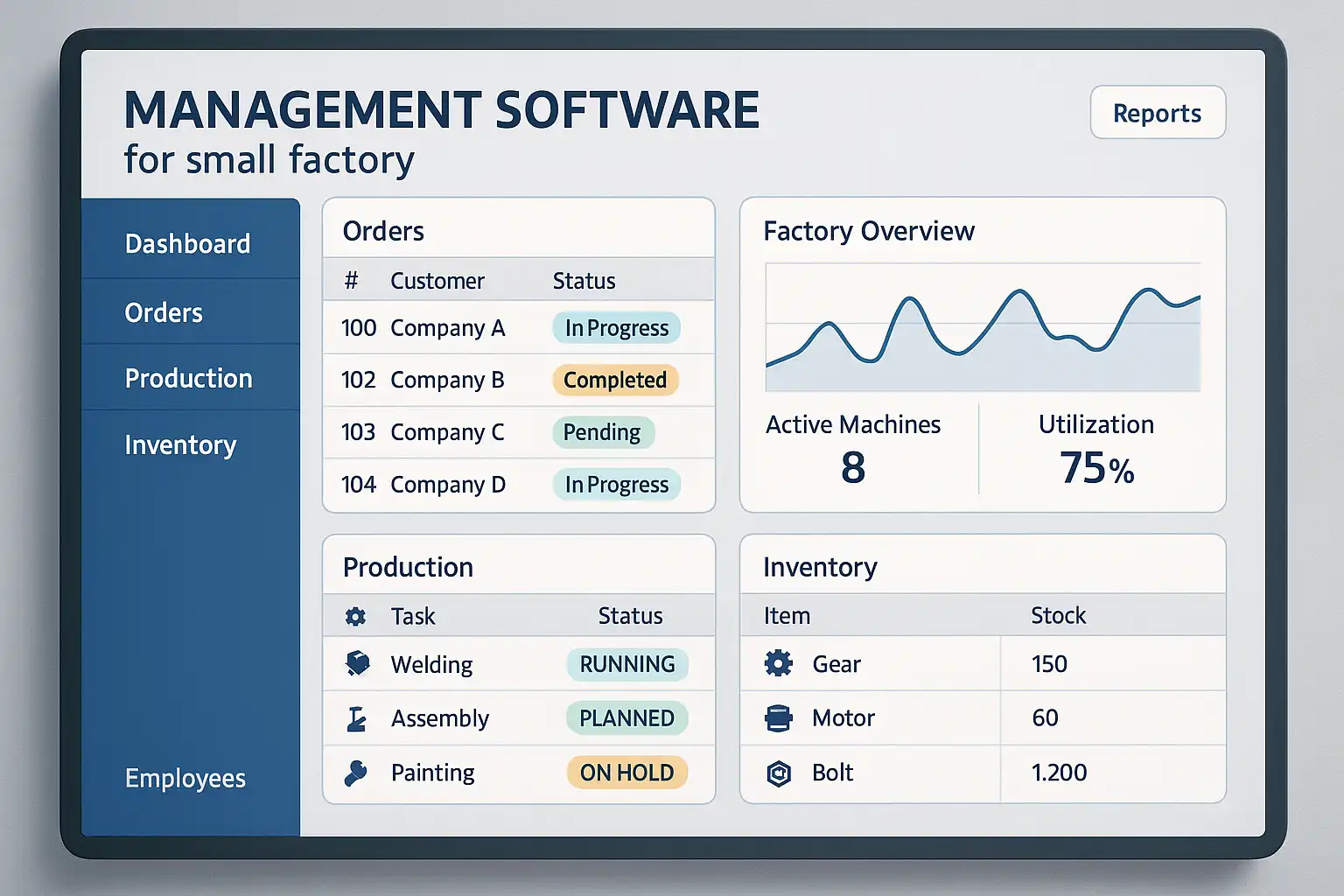 MANAGEMENT SOFTWARE
for small factory

Reports

Dashboard
Orders
Production
Inventory
Employees

Orders

| # | Customer | Status |
|---|---|---|
| 100 | Company A | In Progress |
| 102 | Company B | Completed |
| 103 | Company C | Pending |
| 104 | Company D | In Progress |

Factory Overview

Active Machines
8

Utilization
75%

Production

| Task | Status |
|---|---|
| Welding | RUNNING |
| Assembly | PLANNED |
| Painting | ON HOLD |

Inventory

| Item | Stock |
|---|---|
| Gear | 150 |
| Motor | 60 |
| Bolt | 1.200 |